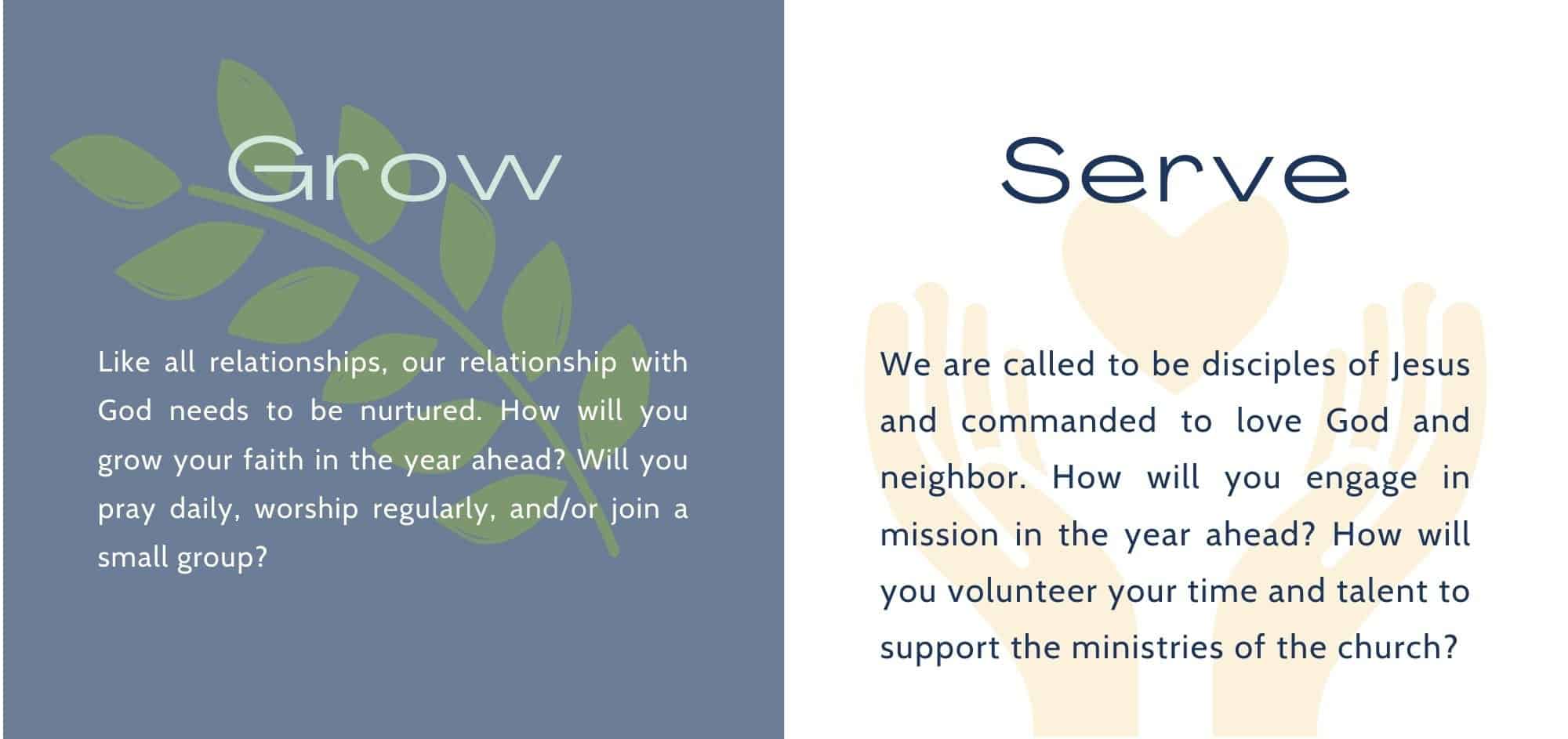 Grow

Like all relationships, our relationship with God needs to be nurtured. How will you grow your faith in the year ahead? Will you pray daily, worship regularly, and/or join a small group?

Serve

We are called to be disciples of Jesus and commanded to love God and neighbor. How will you engage in mission in the year ahead? How will you volunteer your time and talent to support the ministries of the church?